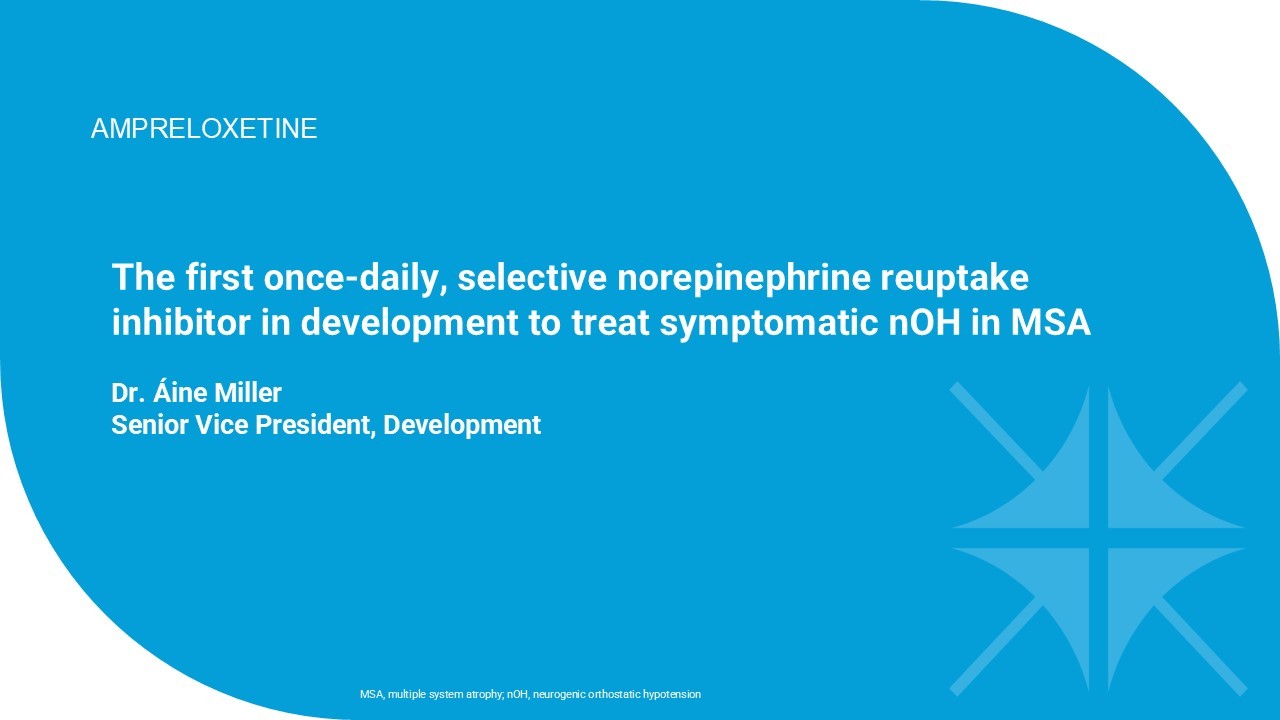 AMPRELOXETINE

The first once-daily, selective norepinephrine reuptake inhibitor in development to treat symptomatic nOH in MSA

Dr. Áine Miller
Senior Vice President, Development

MSA, multiple system atrophy; nOH, neurogenic orthostatic hypotension